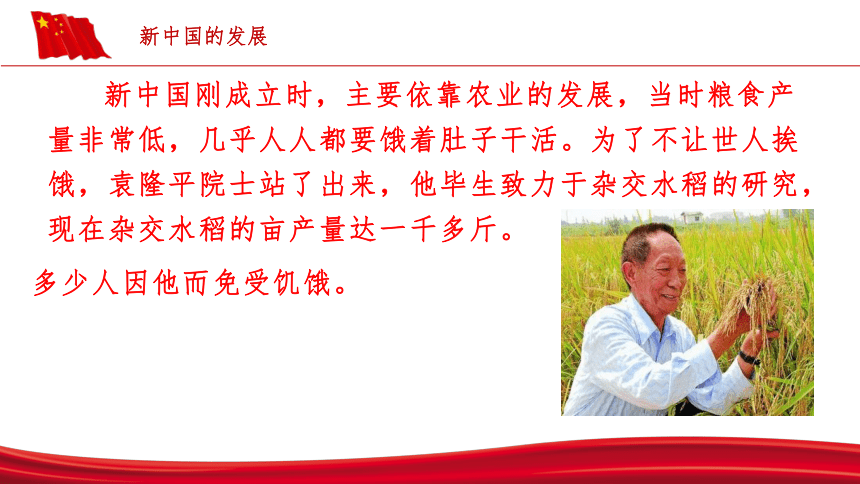 新中国的发展

新中国刚成立时，主要依靠农业的发展，当时粮食产量非常低，几乎人人都要饿着肚子干活。为了不让世人挨饿，袁隆平院士站了出来，他毕生致力于杂交水稻的研究，现在杂交水稻的亩产量达一千多斤。

多少人因他而免受饥饿。